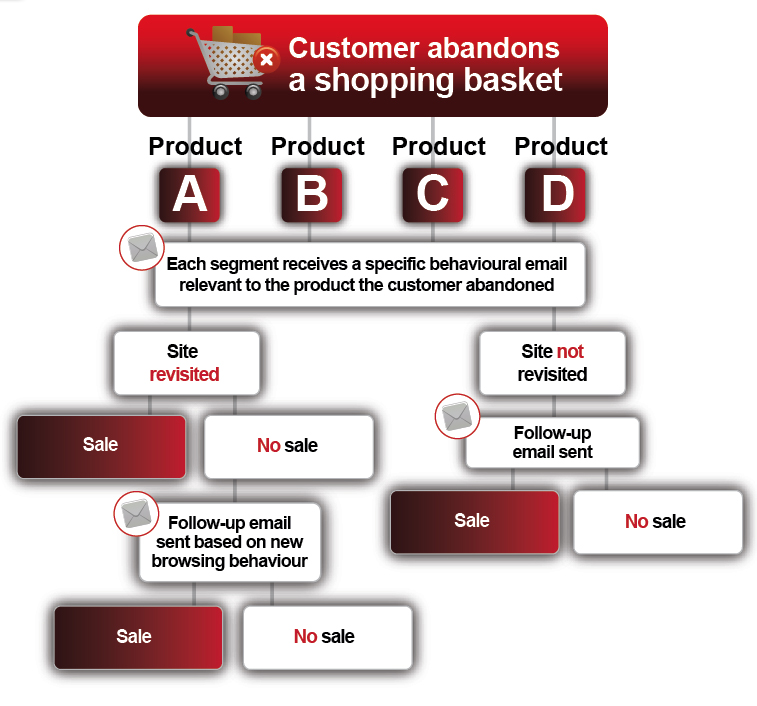 Customer abandons a shopping basket

Product A

Product B

Product C

Product D

Each segment receives a specific behavioural email relevant to the product the customer abandoned

Site revisited

Sale

No sale

Follow-up email sent based on new browsing behaviour

Sale

No sale

Site not revisited

Follow-up email sent

Sale

No sale